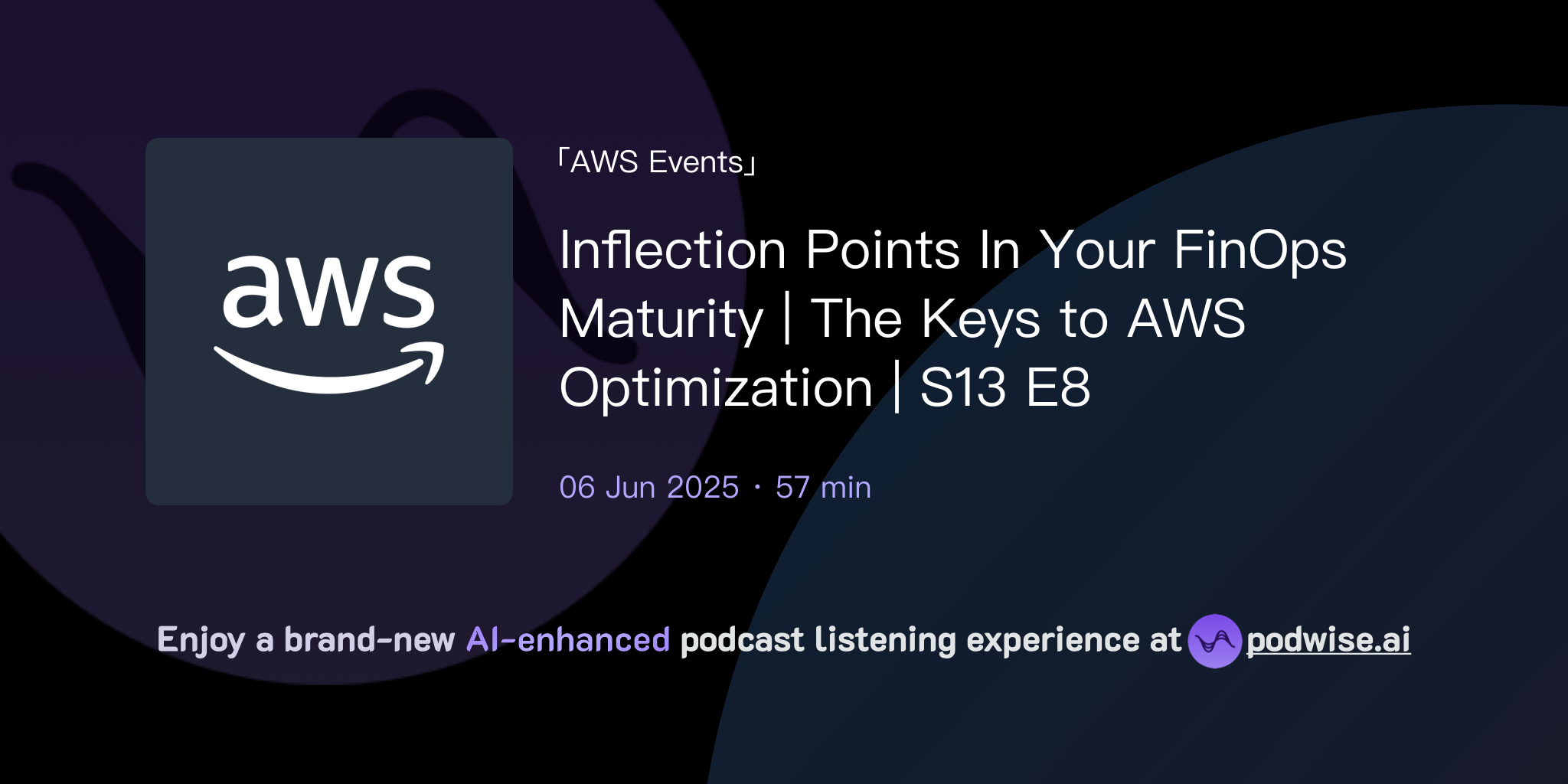 aws

「AWS Events」

Inflection Points In Your FinOps Maturity | The Keys to AWS Optimization | S13 E8

06 Jun 2025 · 57 min

Enjoy a brand-new AI-enhanced podcast listening experience at podwise.ai